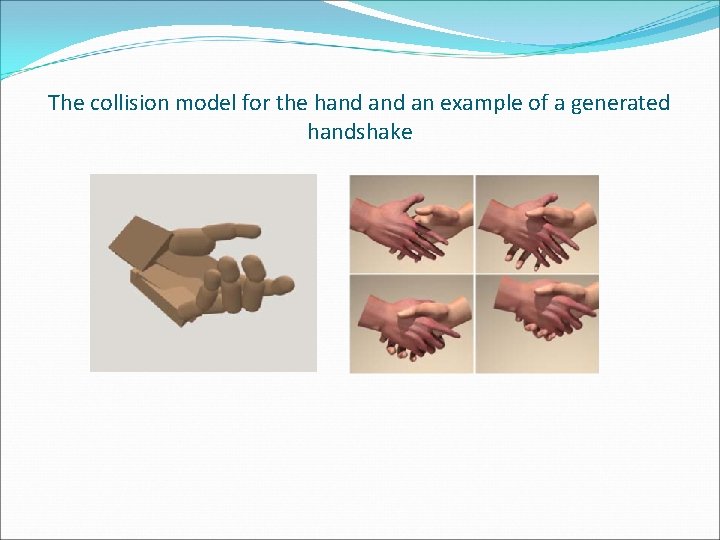 The collision model for the hand and an example of a generated handshake